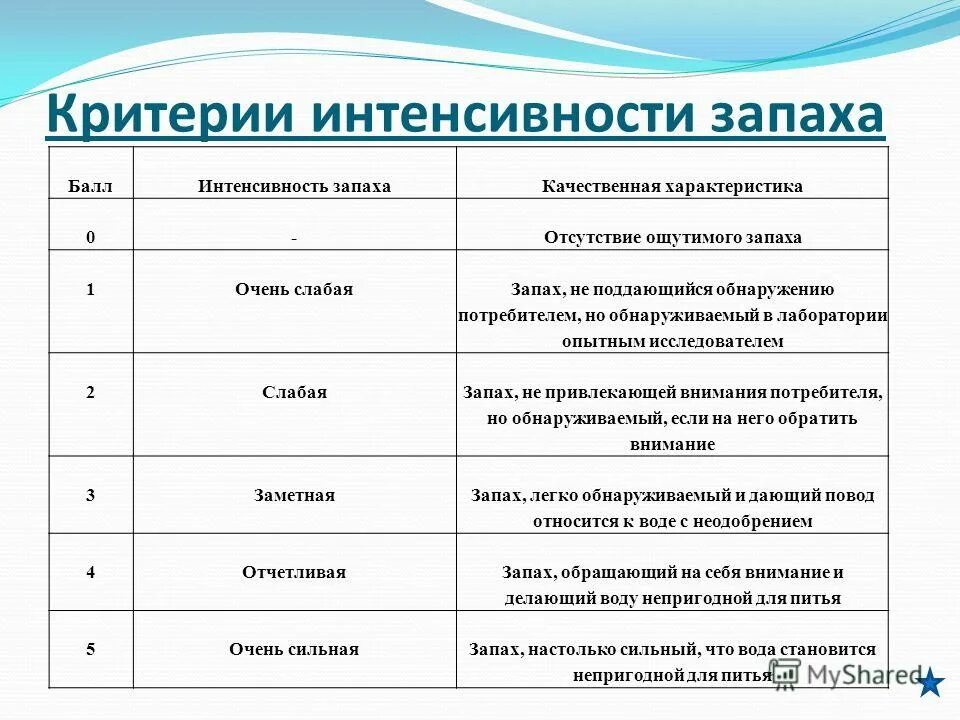 Критерии интенсивности запаха

| Балл | Интенсивность запаха | Качественная характеристика |
|---|---|---|
| 0 | - | Отсутствие ощутимого запаха |
| 1 | Очень слабая | Запах, не поддающийся обнаружению потребителем, но обнаруживаемый в лаборатории опытным исследователем |
| 2 | Слабая | Запах, не привлекающей внимания потребителя, но обнаруживаемый, если на него обратить внимание |
| 3 | Заметная | Запах, легко обнаруживаемый и дающий повод относится к воде с неодобрением |
| 4 | Отчетливая | Запах, обращающий на себя внимание и делающий воду непригодной для питья |
| 5 | Очень сильная | Запах, настолько сильный, что вода становится непригодной для питья |

MyShared